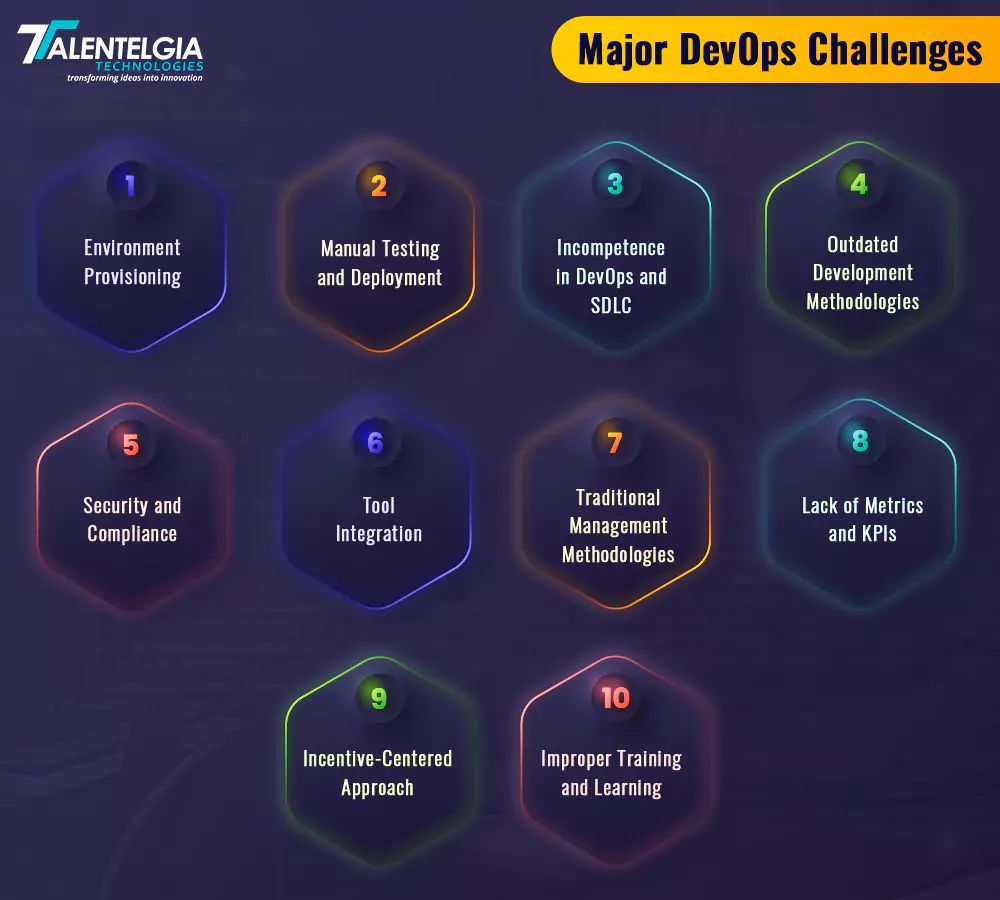 TALENTELGIA
TECHNOLOGIES
transforming ideas into innovation

Major DevOps Challenges

1
Environment Provisioning

2
Manual Testing and Deployment

3
Incompetence in DevOps and SDLC

4
Outdated Development Methodologies

5
Security and Compliance

6
Tool Integration

7
Traditional Management Methodologies

8
Lack of Metrics and KPIs

9
Incentive-Centered Approach

10
Improper Training and Learning